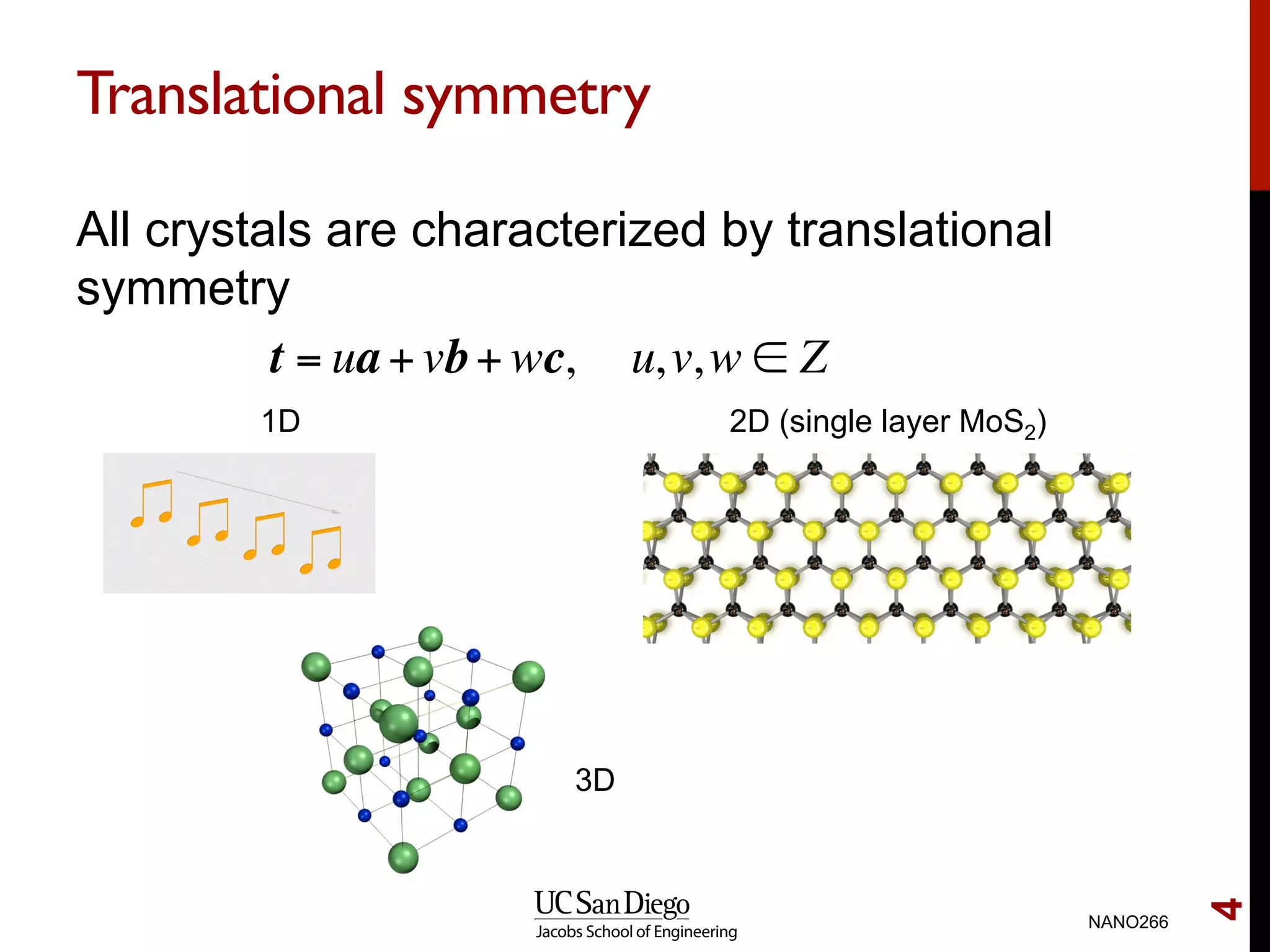 Translational symmetry

All crystals are characterized by translational symmetry

$\boldsymbol{t} = u\boldsymbol{a} + v\boldsymbol{b} + w\boldsymbol{c}, \quad u, v, w \in Z$

1D

2D (single layer $MoS_2$)

3D

UC San Diego
Jacobs School of Engineering

NANO266

4